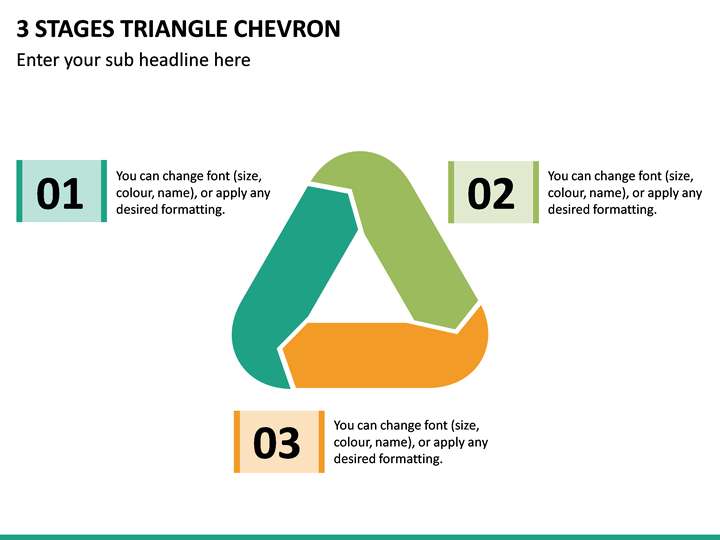 3 STAGES TRIANGLE CHEVRON

Enter your sub headline here

01

You can change font (size, colour, name), or apply any desired formatting.

02

You can change font (size, colour, name), or apply any desired formatting.

03

You can change font (size, colour, name), or apply any desired formatting.